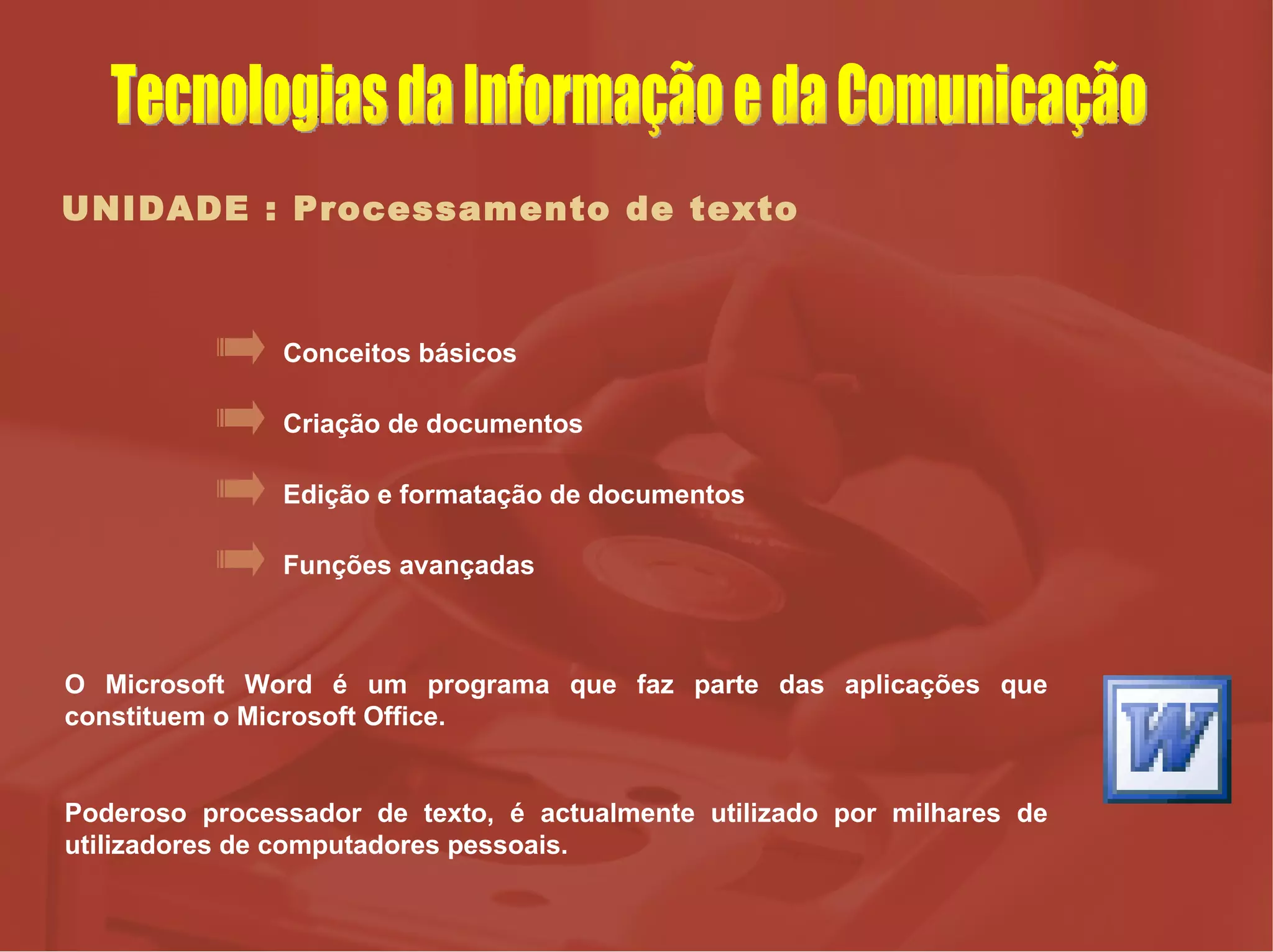 Tecnologias da Informação e da Comunicação

UNIDADE : Processamento de texto

Conceitos básicos

Criação de documentos

Edição e formatação de documentos

Funções avançadas

O Microsoft Word é um programa que faz parte das aplicações que constituem o Microsoft Office.

W

Poderoso processador de texto, é actualmente utilizado por milhares de utilizadores de computadores pessoais.